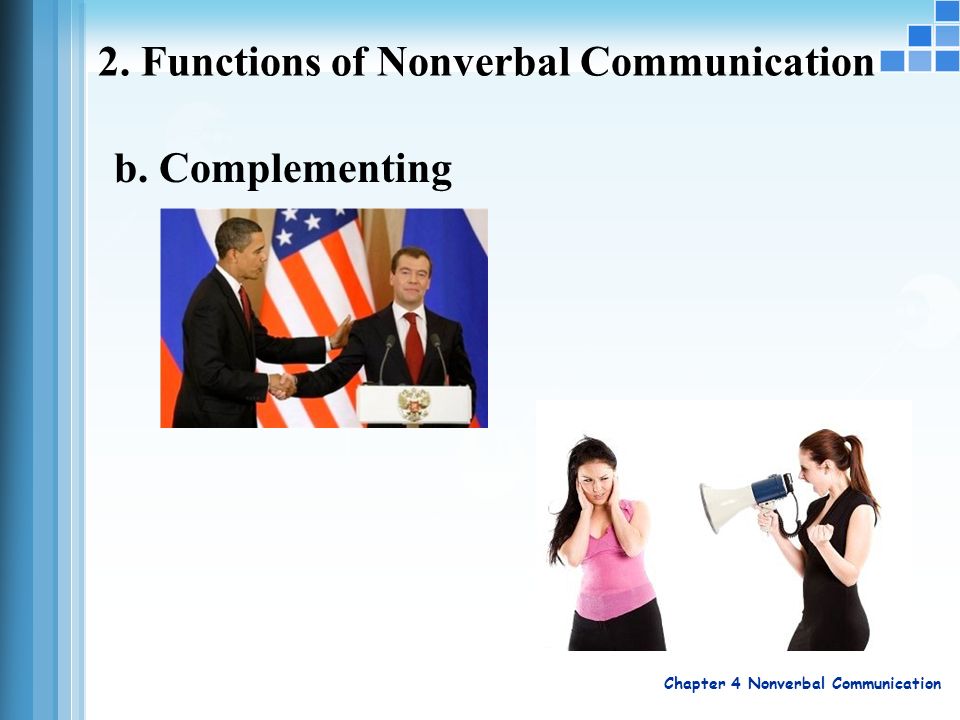 2. Functions of Nonverbal Communication

b. Complementing

Chapter 4 Nonverbal Communication